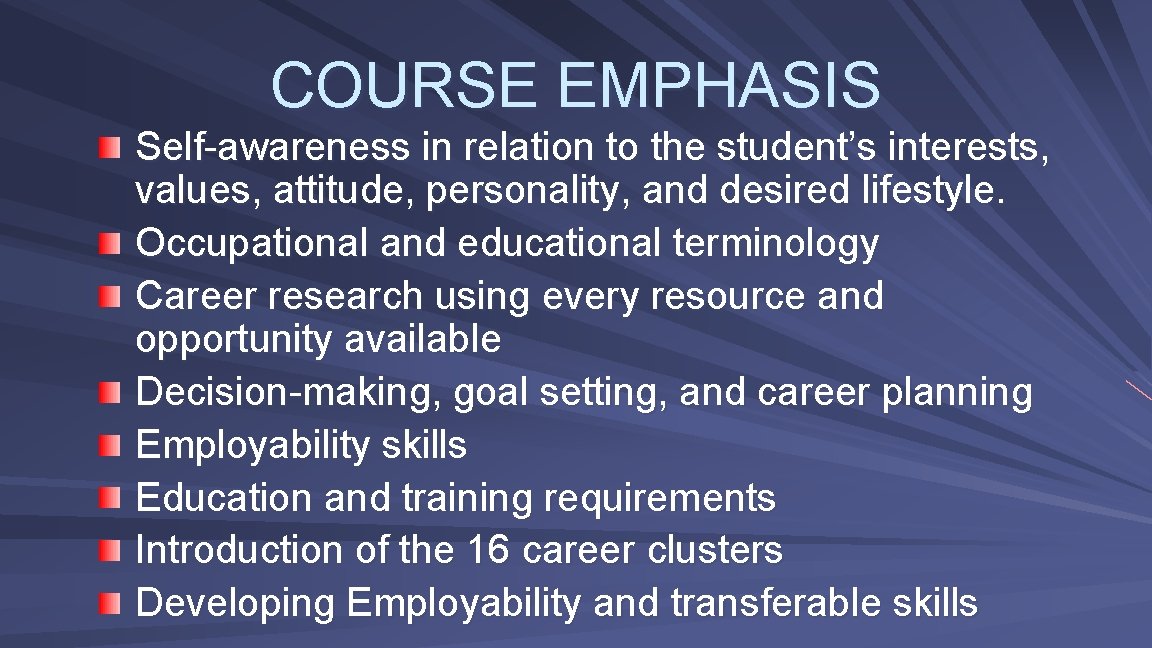 COURSE EMPHASIS

Self-awareness in relation to the student’s interests, values, attitude, personality, and desired lifestyle.
Occupational and educational terminology
Career research using every resource and opportunity available
Decision-making, goal setting, and career planning
Employability skills
Education and training requirements
Introduction of the 16 career clusters
Developing Employability and transferable skills